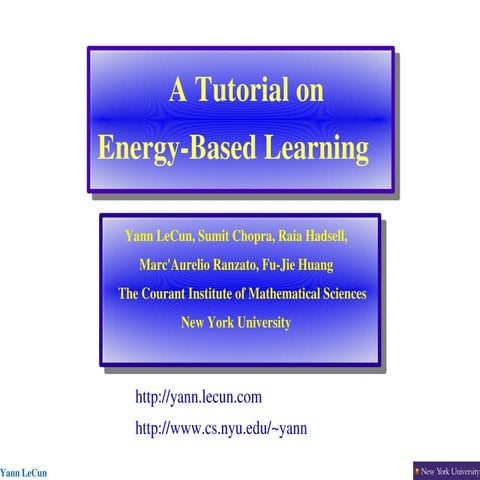 A Tutorial on
Energy-Based Learning

Yann LeCun, Sumit Chopra, Raia Hadsell,
Marc'Aurelio Ranzato, Fu-Jie Huang
The Courant Institute of Mathematical Sciences
New York University

http://yann.lecun.com
http://www.cs.nyu.edu/~yann

Yann LeCun

New York University